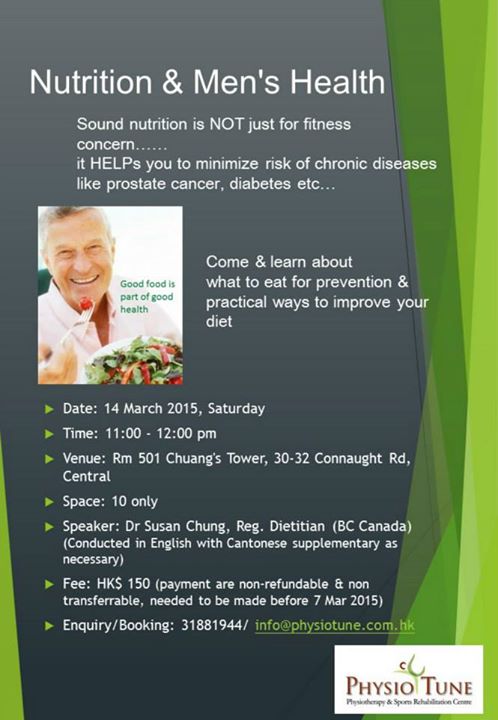 Nutrition & Men's Health

Sound nutrition is NOT just for fitness concern……
it HELPs you to minimize risk of chronic diseases like prostate cancer, diabetes etc…

Good food is part of good health

Come & learn about what to eat for prevention & practical ways to improve your diet

Date: 14 March 2015, Saturday

Time: 11:00 - 12:00 pm

Venue: Rm 501 Chuang's Tower, 30-32 Connaught Rd, Central

Space: 10 only

Speaker: Dr Susan Chung, Reg. Dietitian (BC Canada) (Conducted in English with Cantonese supplementary as necessary)

Fee: HK$ 150 (payment are non-refundable & non transferrable, needed to be made before 7 Mar 2015)

Enquiry/Booking: 31881944/ info@physiotune.com.hk

PHYSIO TUNE
Physiotherapy & Sports Rehabilitation Centre